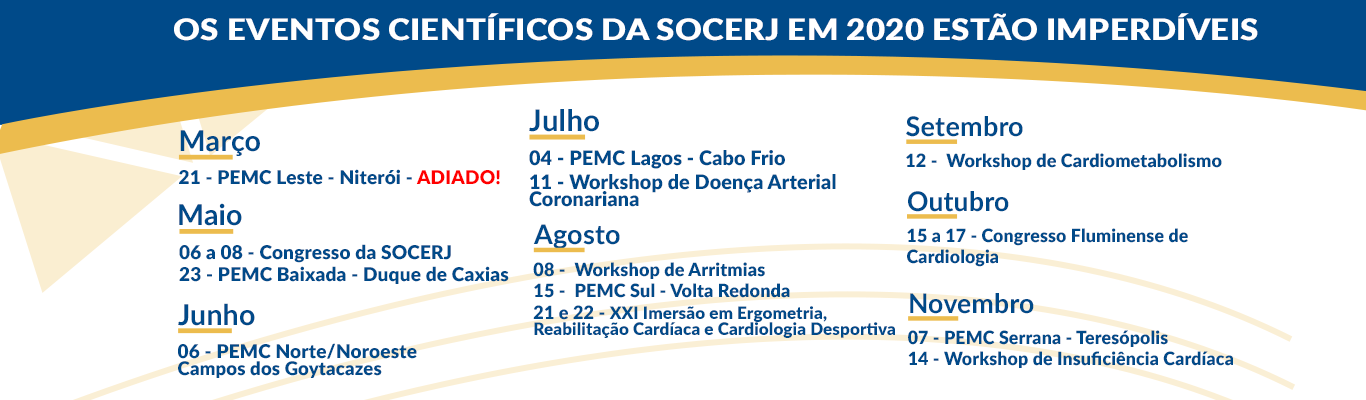 OS EVENTOS CIENTÍFICOS DA SOCERJ EM 2020 ESTÃO IMPERDÍVEIS

Março
21 - PEMC Leste - Niterói - ADIADO!

Maio
06 a 08 - Congresso da SOCERJ
23 - PEMC Baixada - Duque de Caxias

Junho
06 - PEMC Norte/Noroeste Campos dos Goytacazes

Julho
04 - PEMC Lagos - Cabo Frio
11 - Workshop de Doença Arterial Coronariana

Agosto
08 - Workshop de Arritmias
15 - PEMC Sul - Volta Redonda
21 e 22 - XXI Imersão em Ergometria, Reabilitação Cardíaca e Cardiologia Desportiva

Setembro
12 - Workshop de Cardiometabolismo

Outubro
15 a 17 - Congresso Fluminense de Cardiologia

Novembro
07 - PEMC Serrana - Teresópolis
14 - Workshop de Insuficiência Cardíaca